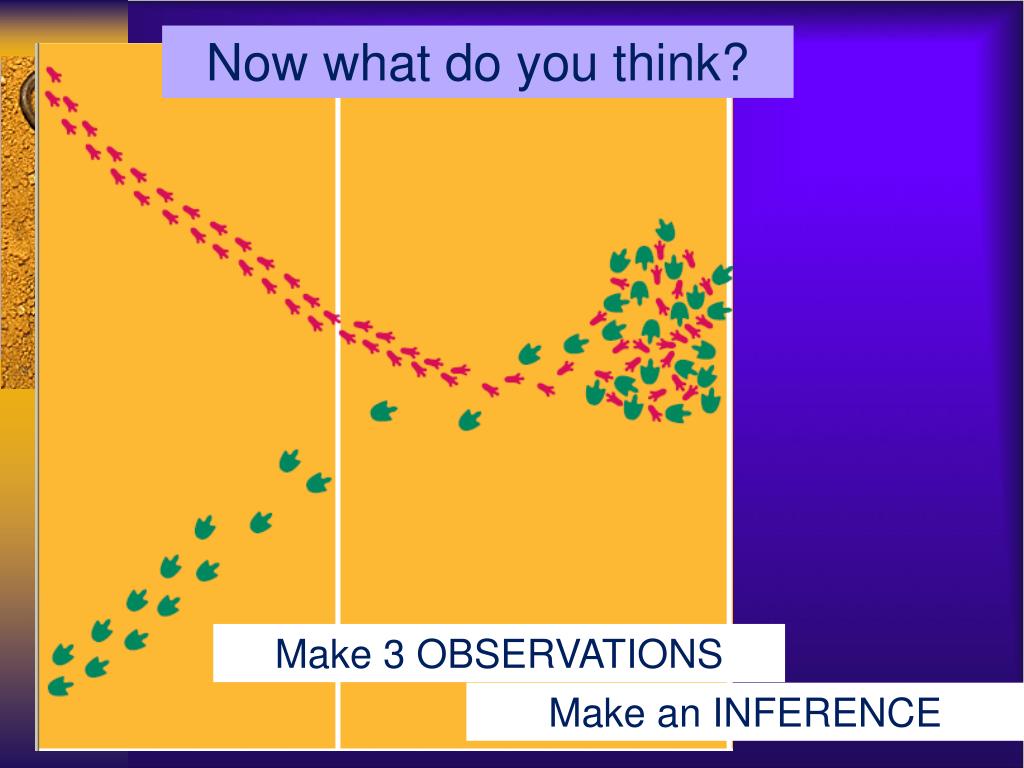 Now what do you think?

Make 3 OBSERVATIONS

Make an INFERENCE